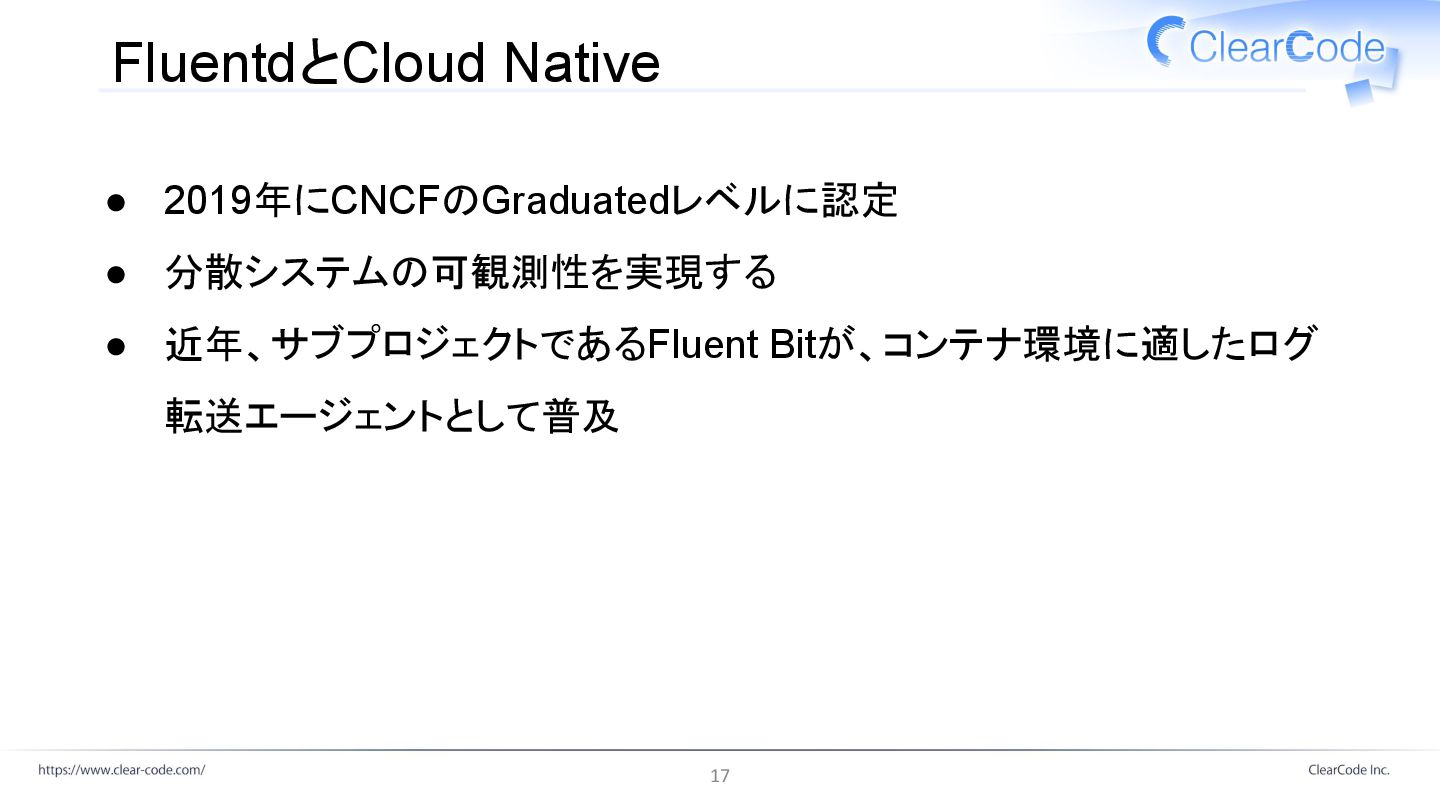 FluentdとCloud Native

ClearCode

● 2019年にCNCFのGraduatedレベルに認定

● 分散システムの可観測性を実現する

● 近年、サブプロジェクトであるFluent Bitが、コンテナ環境に適したログ転送エージェントとして普及

https://www.clear-code.com/

17

ClearCode Inc.